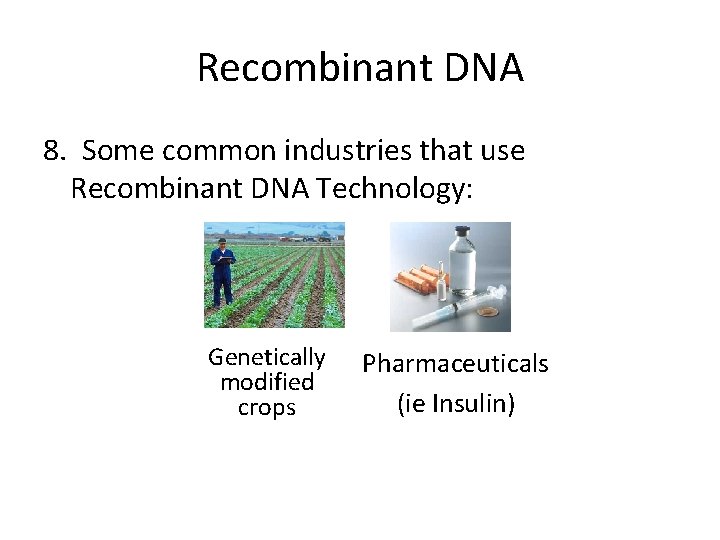 Recombinant DNA

8. Some common industries that use Recombinant DNA Technology:

Genetically modified crops

Pharmaceuticals

(ie Insulin)